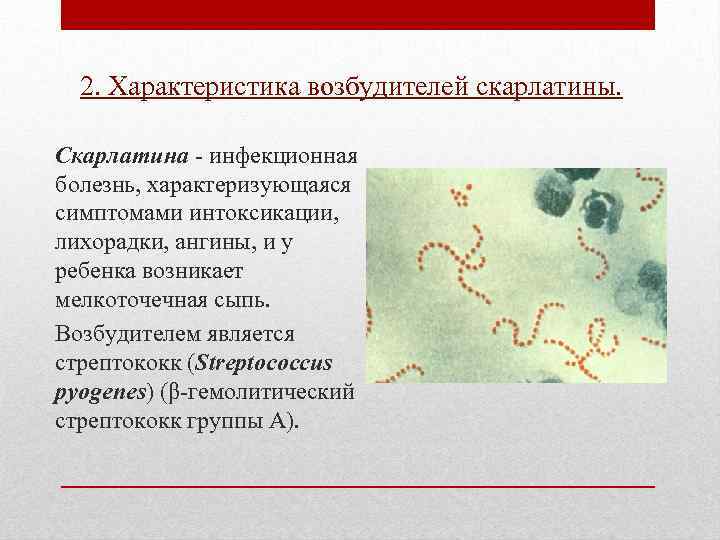 2. Характеристика возбудителей скарлатины.

Скарлатина - инфекционная болезнь, характеризующаяся симптомами интоксикации, лихорадки, ангины, и у ребенка возникает мелкоточечная сыпь.

Возбудителем является стрептококк (Streptococcus pyogenes) (β-гемолитический стрептококк группы А).